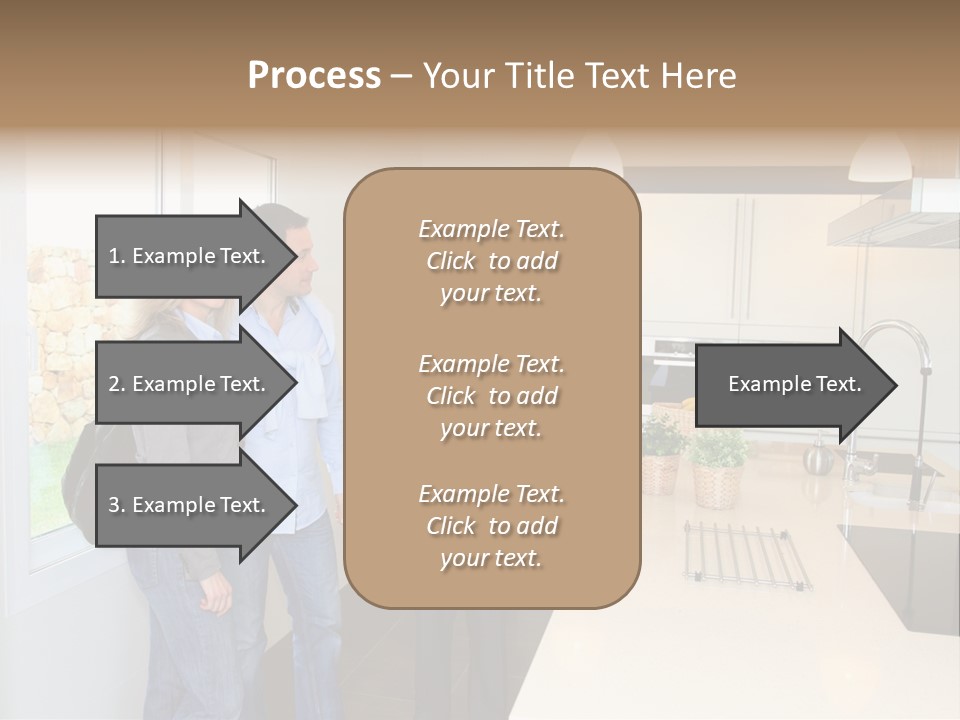 Process – Your Title Text Here

1. Example Text.

2. Example Text.

3. Example Text.

Example Text. Click to add your text.

Example Text. Click to add your text.

Example Text. Click to add your text.

Example Text.